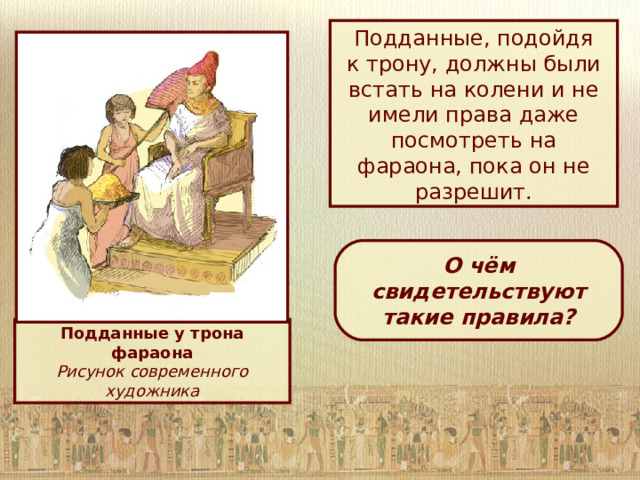 Подданные у трона фараона
Рисунок современного художника

Подданные, подойдя к трону, должны были встать на колени и не имели права даже посмотреть на фараона, пока он не разрешит.

О чём свидетельствуют такие правила?